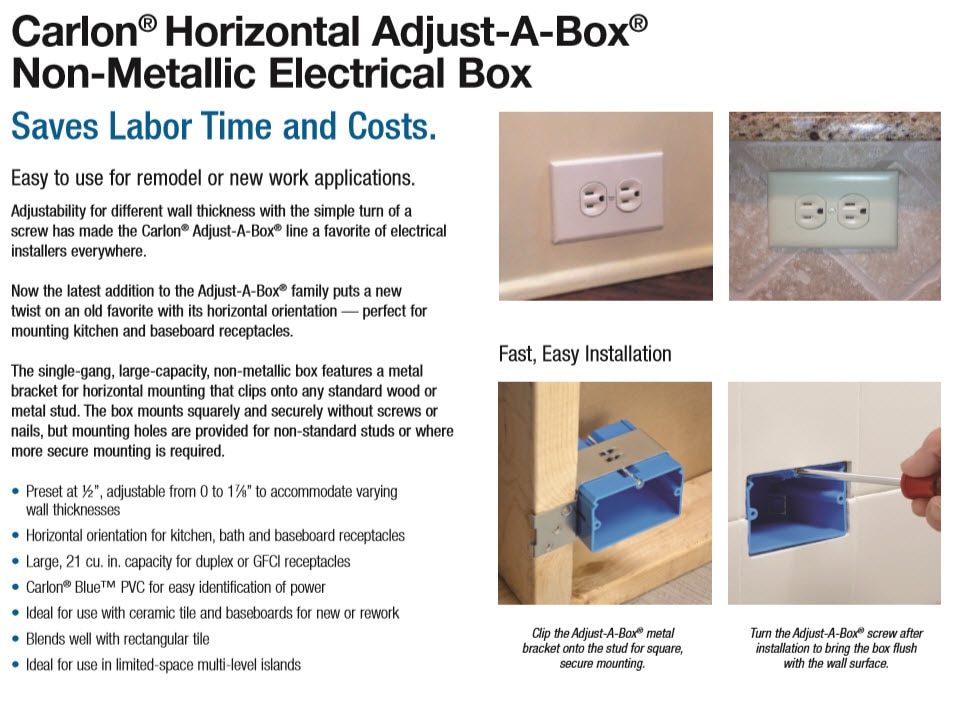 Carlon® Horizontal Adjust-A-Box® Non-Metallic Electrical Box

Saves Labor Time and Costs.

Easy to use for remodel or new work applications.

Adjustability for different wall thickness with the simple turn of a screw has made the Carlon® Adjust-A-Box® line a favorite of electrical installers everywhere.

Now the latest addition to the Adjust-A-Box® family puts a new twist on an old favorite with its horizontal orientation — perfect for mounting kitchen and baseboard receptacles.

The single-gang, large-capacity, non-metallic box features a metal bracket for horizontal mounting that clips onto any standard wood or metal stud. The box mounts squarely and securely without screws or nails, but mounting holes are provided for non-standard studs or where more secure mounting is required.

• Preset at ½", adjustable from 0 to 1⅞" to accommodate varying wall thicknesses
• Horizontal orientation for kitchen, bath and baseboard receptacles
• Large, 21 cu. in. capacity for duplex or GFCI receptacles
• Carlon® Blue™ PVC for easy identification of power
• Ideal for use with ceramic tile and baseboards for new or rework
• Blends well with rectangular tile
• Ideal for use in limited-space multi-level islands

Fast, Easy Installation

Clip the Adjust-A-Box® metal bracket onto the stud for square, secure mounting.

Turn the Adjust-A-Box® screw after installation to bring the box flush with the wall surface.